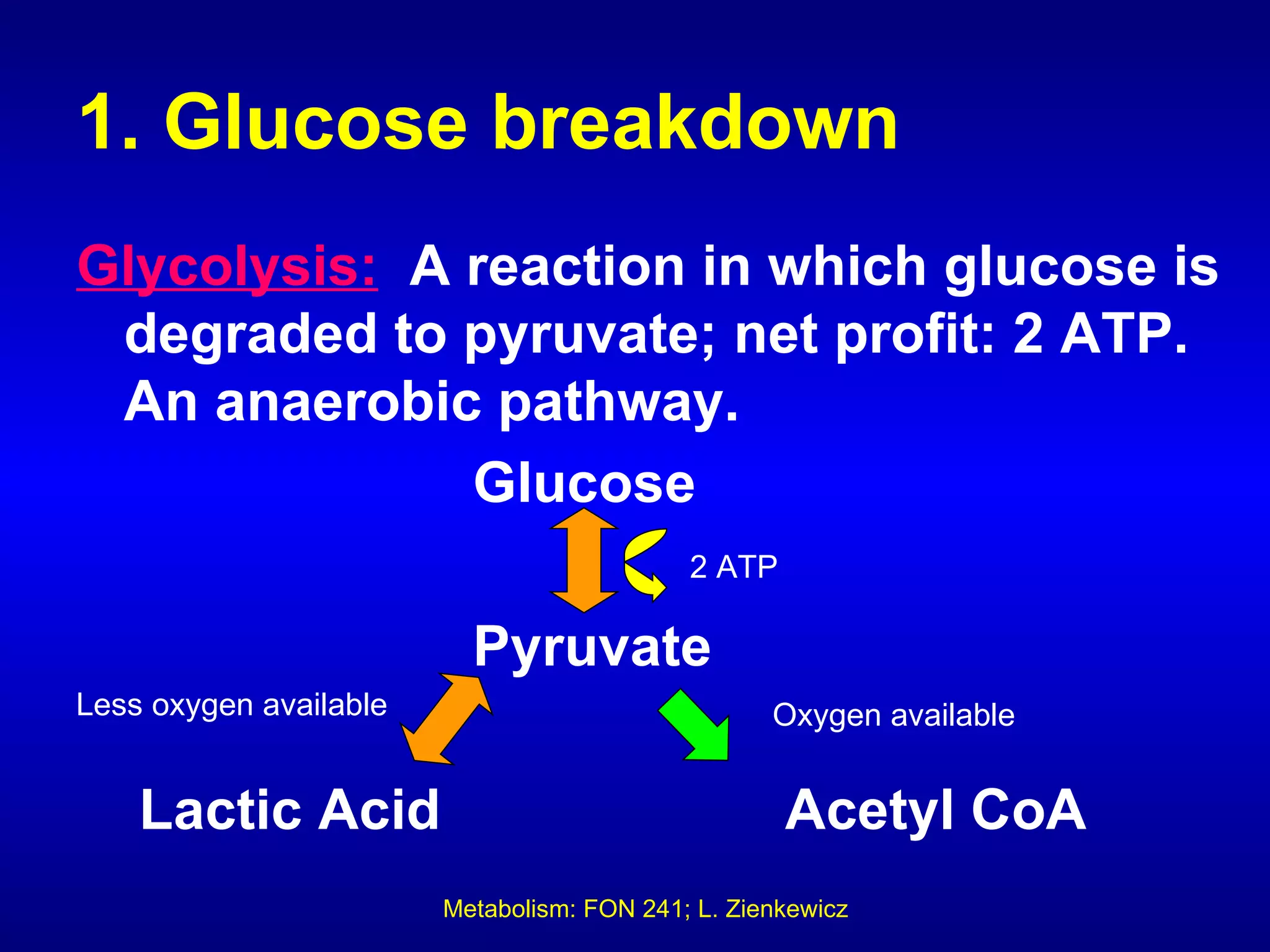 1. Glucose breakdown

Glycolysis: A reaction in which glucose is degraded to pyruvate; net profit: 2 ATP. An anaerobic pathway.

Glucose

2 ATP

Pyruvate

Less oxygen available

Oxygen available

Lactic Acid

Acetyl CoA

Metabolism: FON 241; L. Zienkewicz